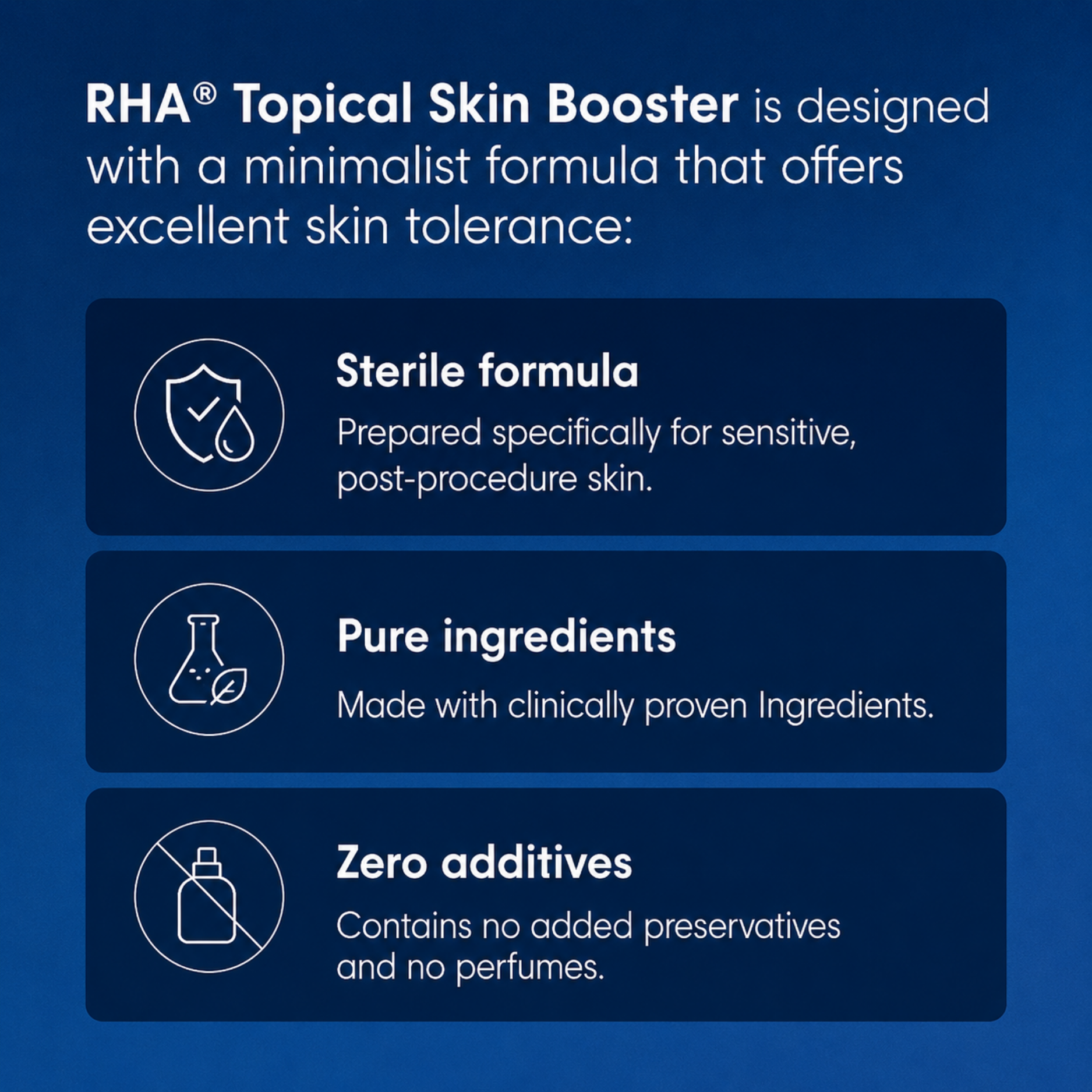 RHA® Topical Skin Booster is designed with a minimalist formula that offers excellent skin tolerance:

Sterile formula

Prepared specifically for sensitive, post-procedure skin.

Pure ingredients

Made with clinically proven Ingredients.

Zero additives

Contains no added preservatives and no perfumes.